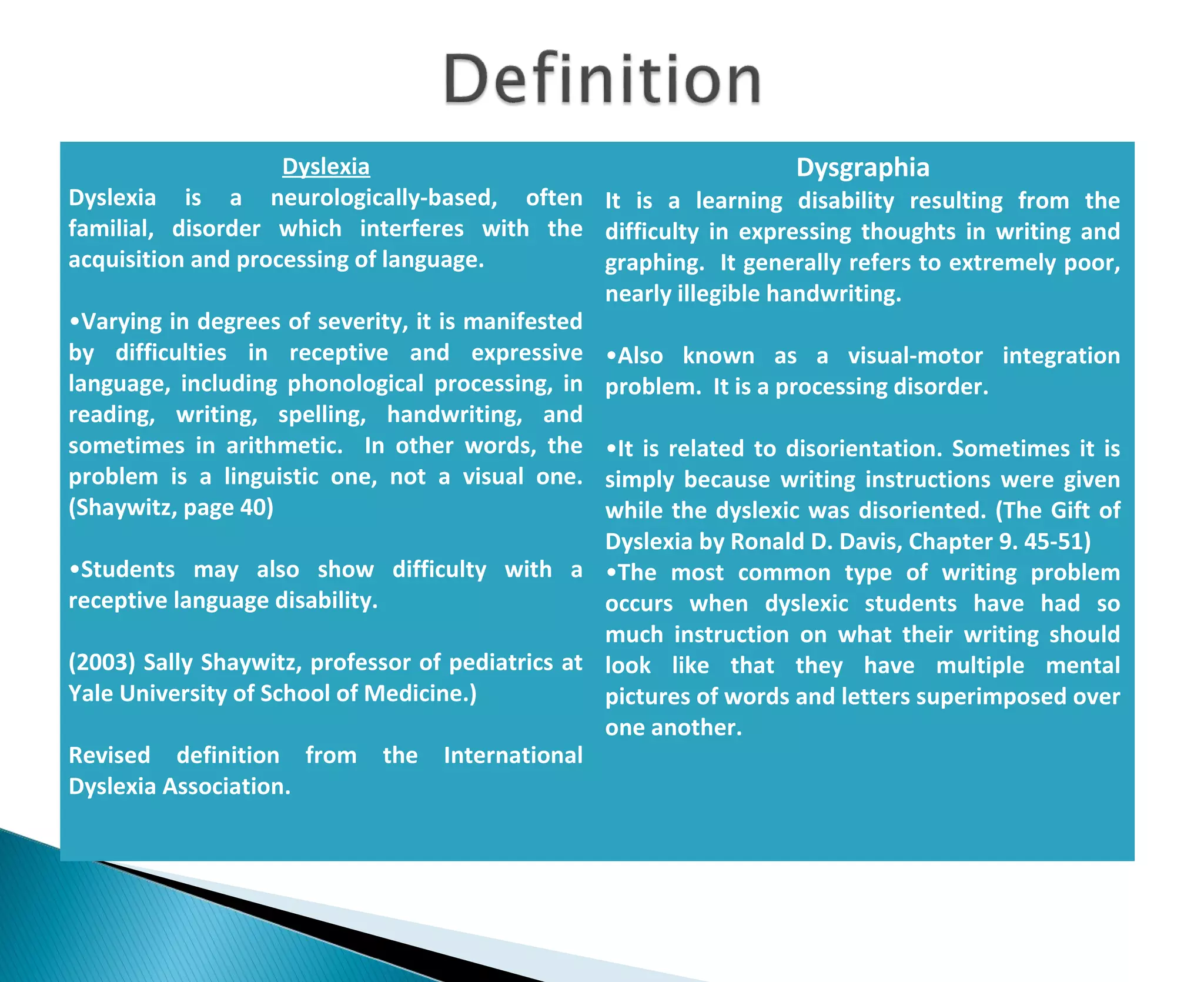 Definition

Dyslexia

Dyslexia is a neurologically-based, often familial, disorder which interferes with the acquisition and processing of language.

•Varying in degrees of severity, it is manifested by difficulties in receptive and expressive language, including phonological processing, in reading, writing, spelling, handwriting, and sometimes in arithmetic. In other words, the problem is a linguistic one, not a visual one. (Shaywitz, page 40)

•Students may also show difficulty with a receptive language disability.

(2003) Sally Shaywitz, professor of pediatrics at Yale University of School of Medicine.)

Revised definition from the International Dyslexia Association.

Dysgraphia

It is a learning disability resulting from the difficulty in expressing thoughts in writing and graphing. It generally refers to extremely poor, nearly illegible handwriting.

•Also known as a visual-motor integration problem. It is a processing disorder.

•It is related to disorientation. Sometimes it is simply because writing instructions were given while the dyslexic was disoriented. (The Gift of Dyslexia by Ronald D. Davis, Chapter 9. 45-51)

•The most common type of writing problem occurs when dyslexic students have had so much instruction on what their writing should look like that they have multiple mental pictures of words and letters superimposed over one another.